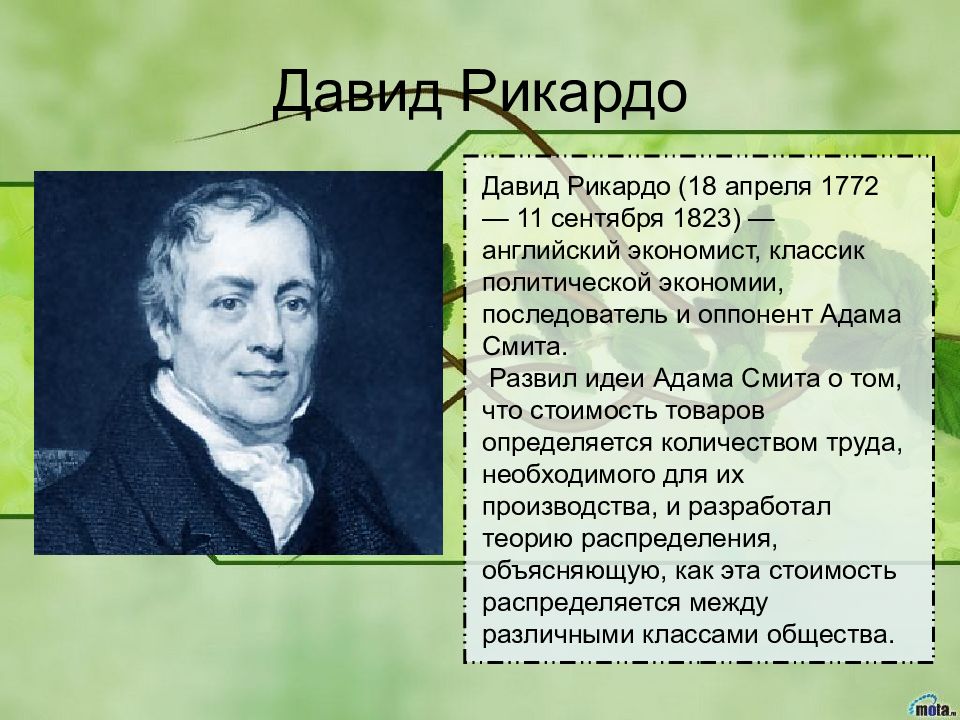 Давид Рикардо

Давид Рикардо (18 апреля 1772 — 11 сентября 1823) — английский экономист, классик политической экономии, последователь и оппонент Адама Смита.

Развил идеи Адама Смита о том, что стоимость товаров определяется количеством труда, необходимого для их производства, и разработал теорию распределения, объясняющую, как эта стоимость распределяется между различными классами общества.

mota.ru